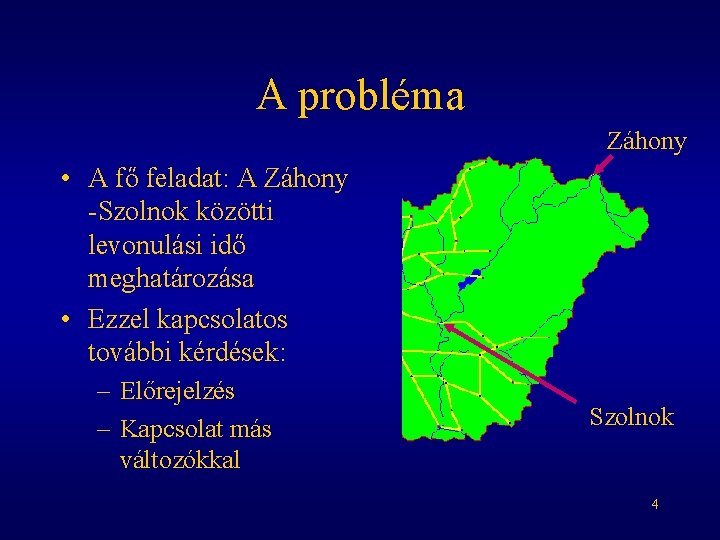 A probléma

• A fő feladat: A Záhony -Szolnok közötti levonulási idő meghatározása
• Ezzel kapcsolatos további kérdések:
– Előrejelzés
– Kapcsolat más változókkal

Záhony

Szolnok

4